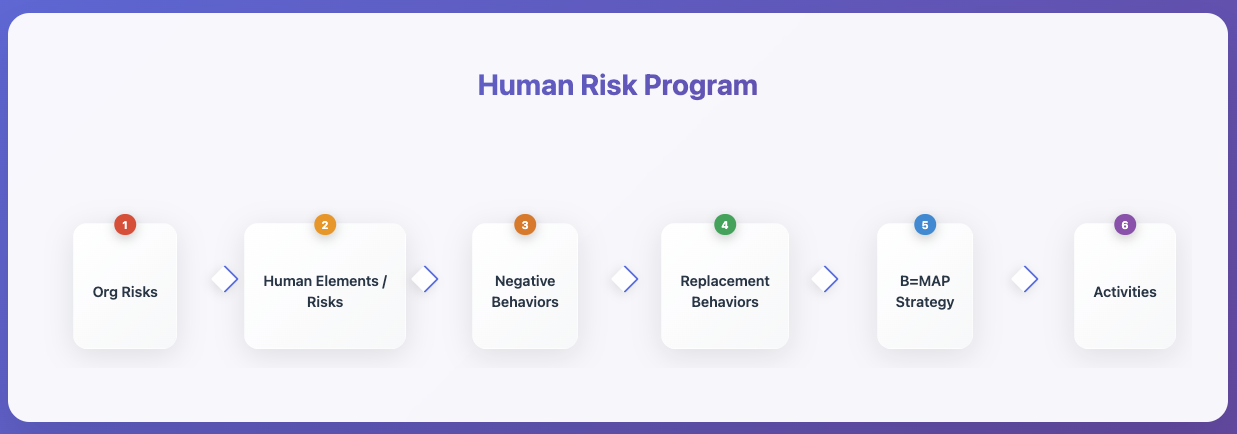 Human Risk Program

1
Org Risks

2
Human Elements / Risks

3
Negative Behaviors

4
Replacement Behaviors

5
B=MAP Strategy

6
Activities